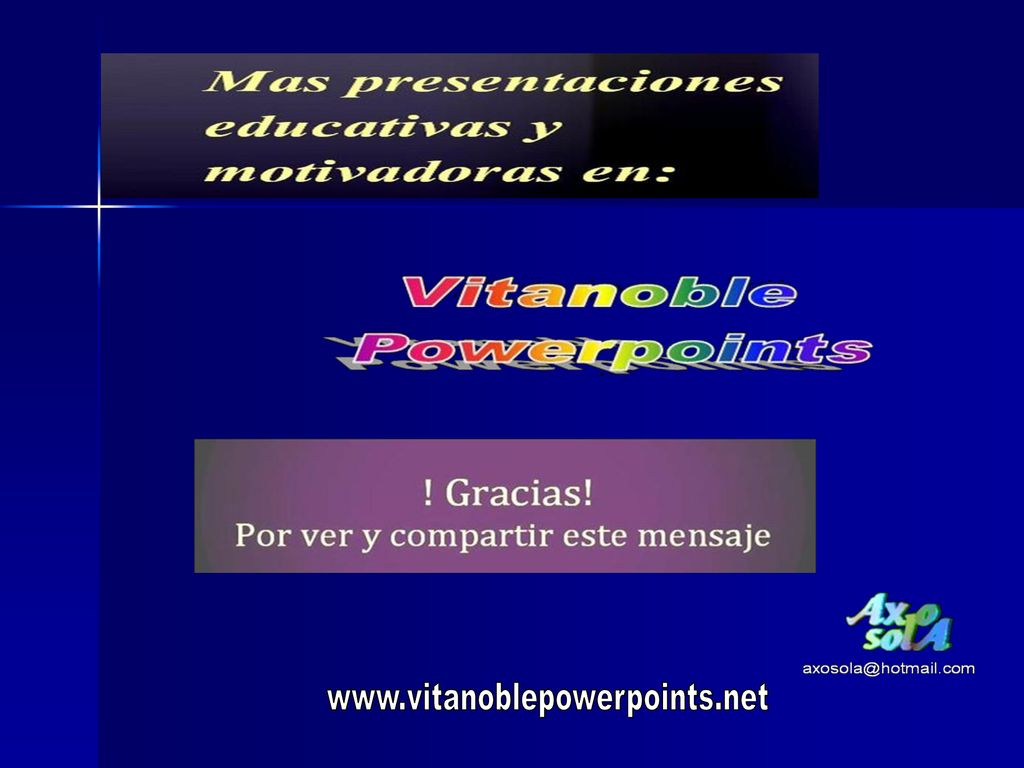 Mas presentaciones educativas y motivadoras en:

Vitanoble Powerpoints

! Gracias!
Por ver y compartir este mensaje

Axo solA

axosola@hotmail.com

www.vitanoblepowerpoints.net